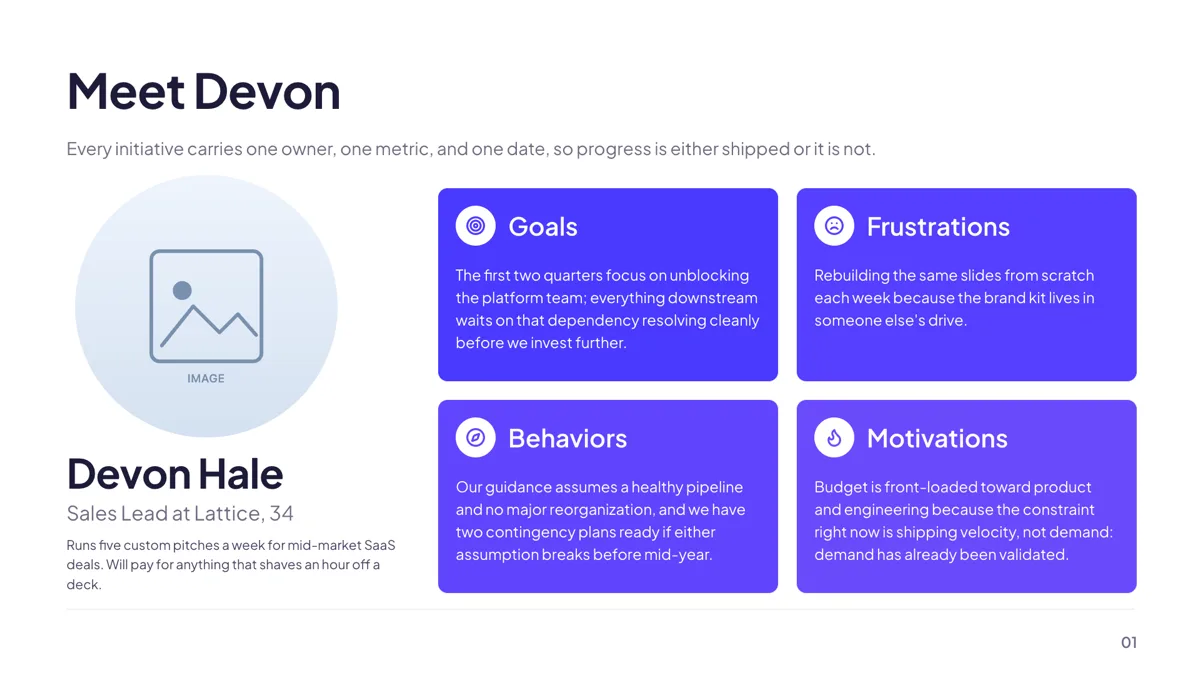 Meet Devon

Every initiative carries one owner, one metric, and one date, so progress is either shipped or it is not.

IMAGE

Devon Hale

Sales Lead at Lattice, 34

Runs five custom pitches a week for mid-market SaaS deals. Will pay for anything that shaves an hour off a deck.

Goals

The first two quarters focus on unblocking the platform team; everything downstream waits on that dependency resolving cleanly before we invest further.

Frustrations

Rebuilding the same slides from scratch each week because the brand kit lives in someone else's drive.

Behaviors

Our guidance assumes a healthy pipeline and no major reorganization, and we have two contingency plans ready if either assumption breaks before mid-year.

Motivations

Budget is front-loaded toward product and engineering because the constraint right now is shipping velocity, not demand: demand has already been validated.

01